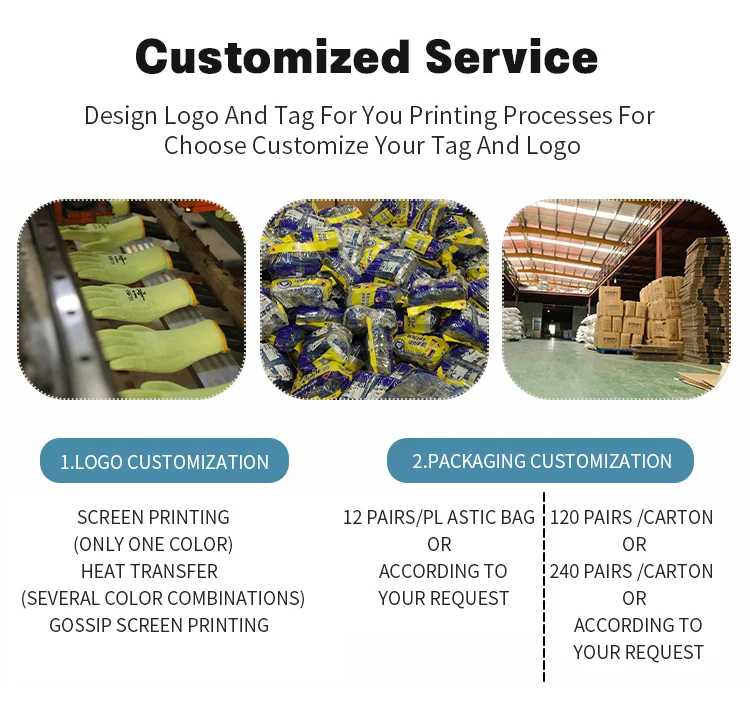 Customized Service

Design Logo And Tag For You Printing Processes For Choose Customize Your Tag And Logo

1.LOGO CUSTOMIZATION

SCREEN PRINTING
(ONLY ONE COLOR)
HEAT TRANSFER
(SEVERAL COLOR COMBINATIONS)
GOSSIP SCREEN PRINTING

2.PACKAGING CUSTOMIZATION

12 PAIRS/PL ASTIC BAG
OR
ACCORDING TO
YOUR REQUEST

120 PAIRS /CARTON
OR
240 PAIRS /CARTON
OR
ACCORDING TO
YOUR REQUEST